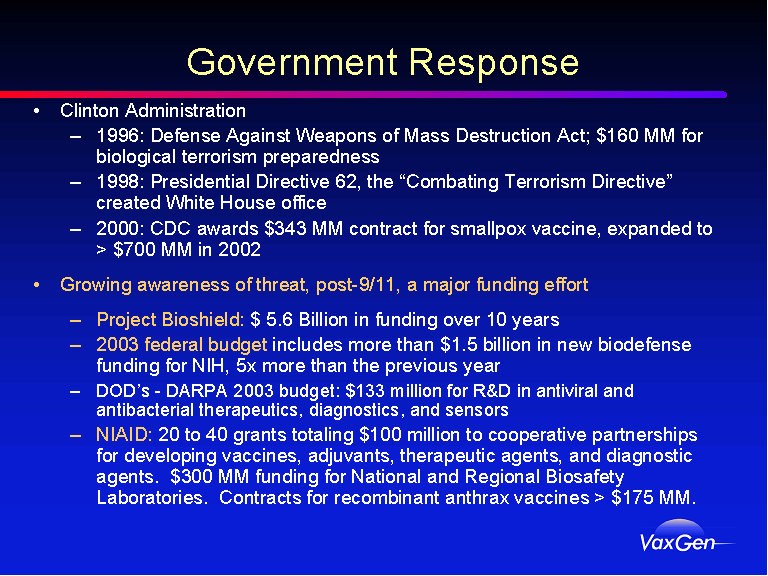 Government Response

• Clinton Administration
– 1996: Defense Against Weapons of Mass Destruction Act; \$160 MM for biological terrorism preparedness
– 1998: Presidential Directive 62, the “Combating Terrorism Directive” created White House office
– 2000: CDC awards \$343 MM contract for smallpox vaccine, expanded to > \$700 MM in 2002

• Growing awareness of threat, post-9/11, a major funding effort
– Project Bioshield: \$ 5.6 Billion in funding over 10 years
– 2003 federal budget includes more than \$1.5 billion in new biodefense funding for NIH, 5x more than the previous year
– DOD’s - DARPA 2003 budget: \$133 million for R&D in antiviral and antibacterial therapeutics, diagnostics, and sensors
– NIAID: 20 to 40 grants totaling \$100 million to cooperative partnerships for developing vaccines, adjuvants, therapeutic agents, and diagnostic agents. \$300 MM funding for National and Regional Biosafety Laboratories. Contracts for recombinant anthrax vaccines > \$175 MM.

VaxGen